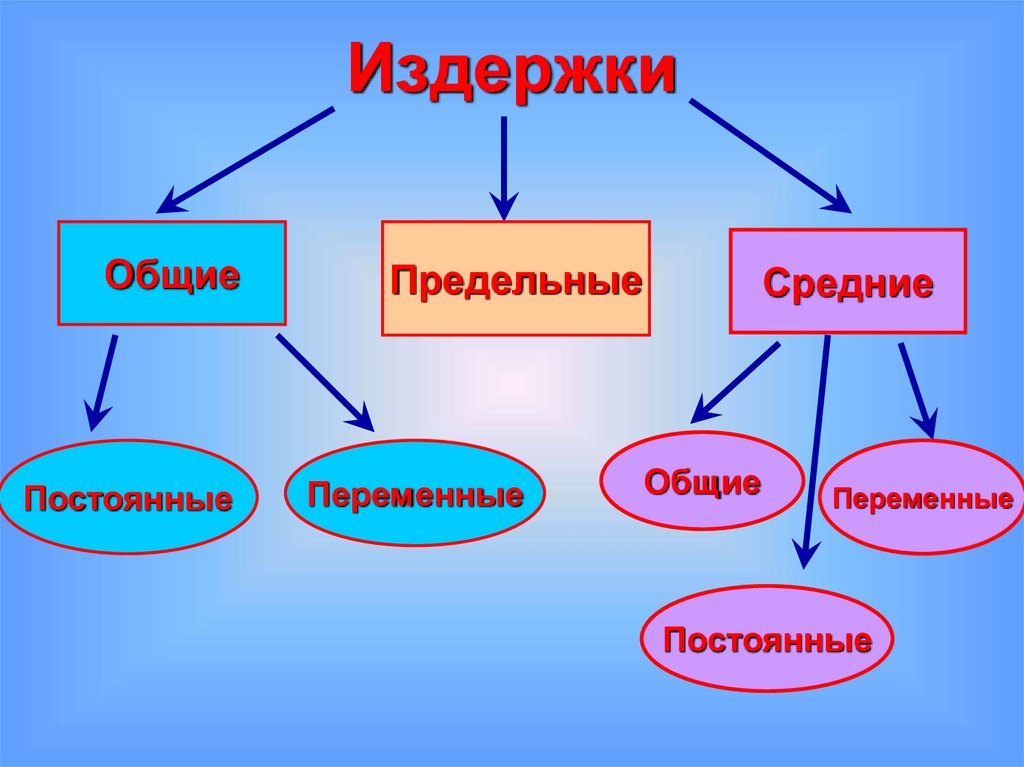 Издержки

Общие

Предельные

Средние

Постоянные

Переменные

Общие

Переменные

Постоянные